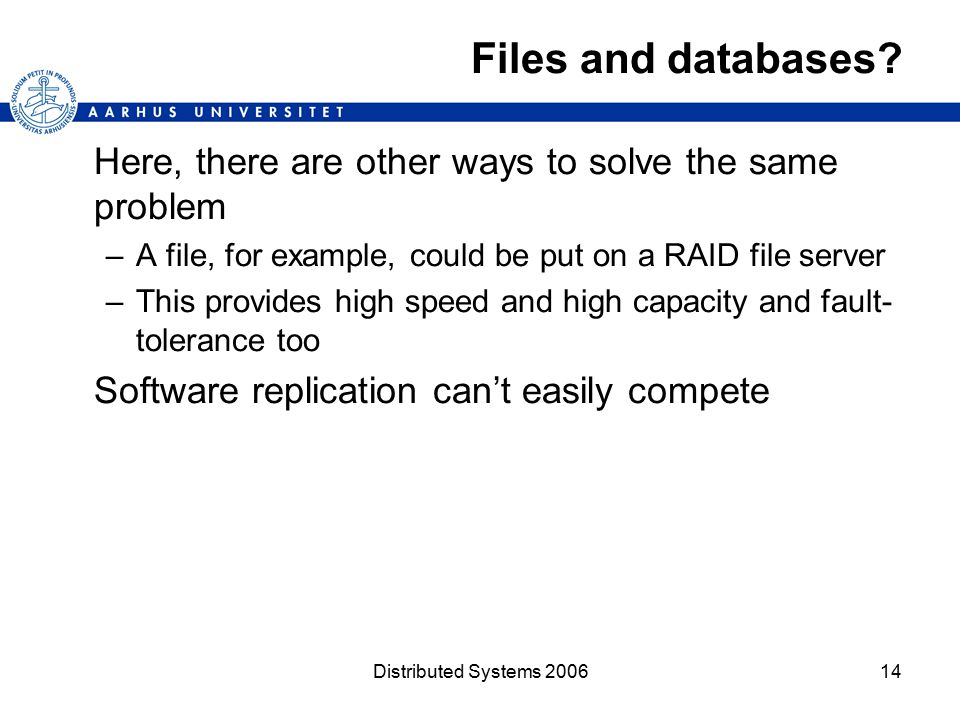 Files and databases?

SOLIDUM PETIT IN PROFUNDIS
UNIVERSITAS ARHUSIENSIS

AARHUS UNIVERSITET

Here, there are other ways to solve the same problem

– A file, for example, could be put on a RAID file server

– This provides high speed and high capacity and fault-tolerance too

Software replication can't easily compete

Distributed Systems 2006

14